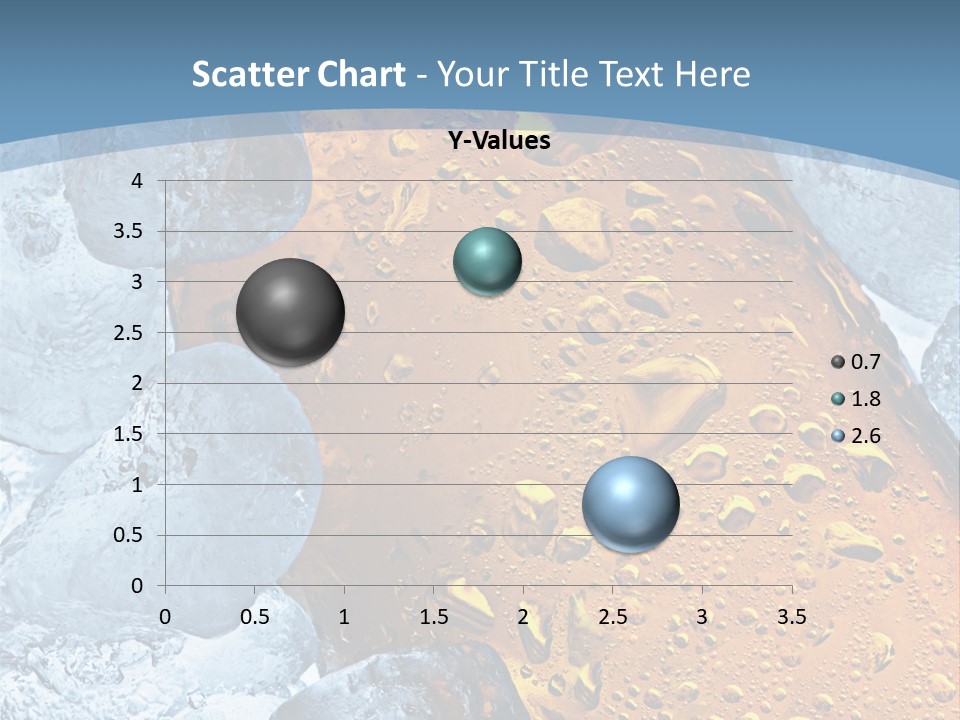 Scatter Chart - Your Title Text Here

Y-Values

4
3.5
3
2.5
2
1.5
1
0.5
0

0 0.5 1 1.5 2 2.5 3 3.5

0.7
1.8
2.6